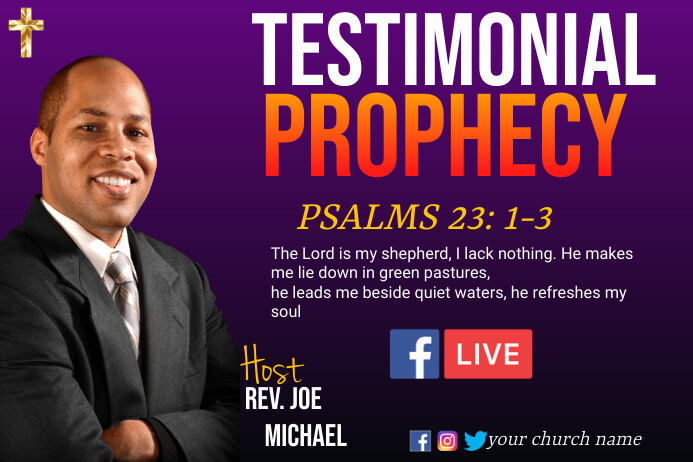 TESTIMONIAL
PROPHECY

PSALMS 23: 1-3

The Lord is my shepherd, I lack nothing. He makes me lie down in green pastures,
he leads me beside quiet waters, he refreshes my soul

f LIVE

Host
REV. JOE
MICHAEL

your church name